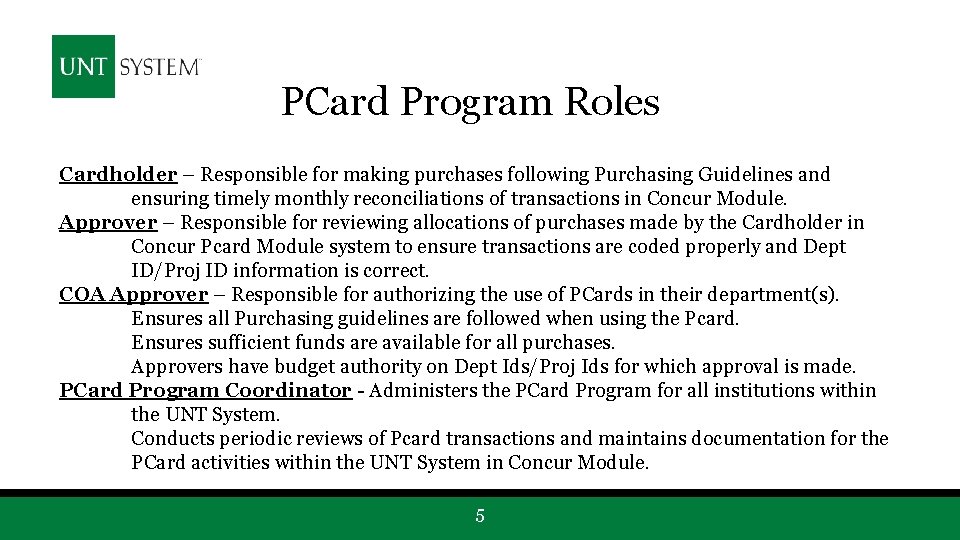 UNT SYSTEM

PCard Program Roles

Cardholder – Responsible for making purchases following Purchasing Guidelines and ensuring timely monthly reconciliations of transactions in Concur Module.
Approver – Responsible for reviewing allocations of purchases made by the Cardholder in Concur Pcard Module system to ensure transactions are coded properly and Dept ID/Proj ID information is correct.
COA Approver – Responsible for authorizing the use of PCards in their department(s).
Ensures all Purchasing guidelines are followed when using the Pcard.
Ensures sufficient funds are available for all purchases.
Approvers have budget authority on Dept Ids/Proj Ids for which approval is made.
PCard Program Coordinator - Administers the PCard Program for all institutions within the UNT System.
Conducts periodic reviews of Pcard transactions and maintains documentation for the PCard activities within the UNT System in Concur Module.

5